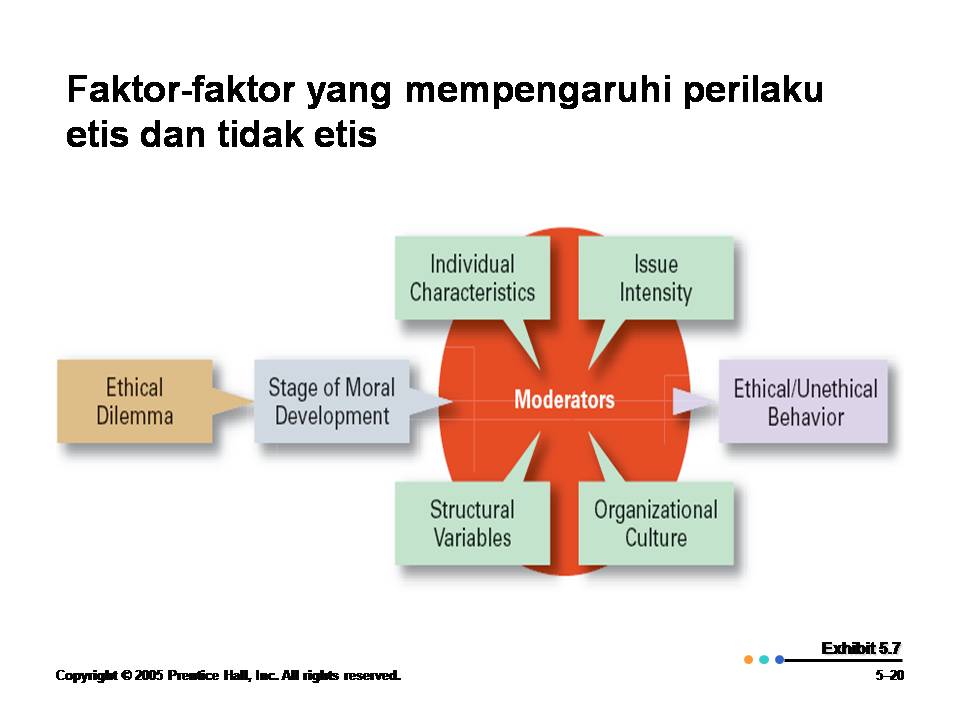 Faktor-faktor yang mempengaruhi perilaku etis dan tidak etis

Individual Characteristics

Issue Intensity

Ethical Dilemma

Stage of Moral Development

Moderators

Ethical/Unethical Behavior

Structural Variables

Organizational Culture

Exhibit 5.7

Copyright © 2005 Prentice Hall, Inc. All rights reserved.

5–20